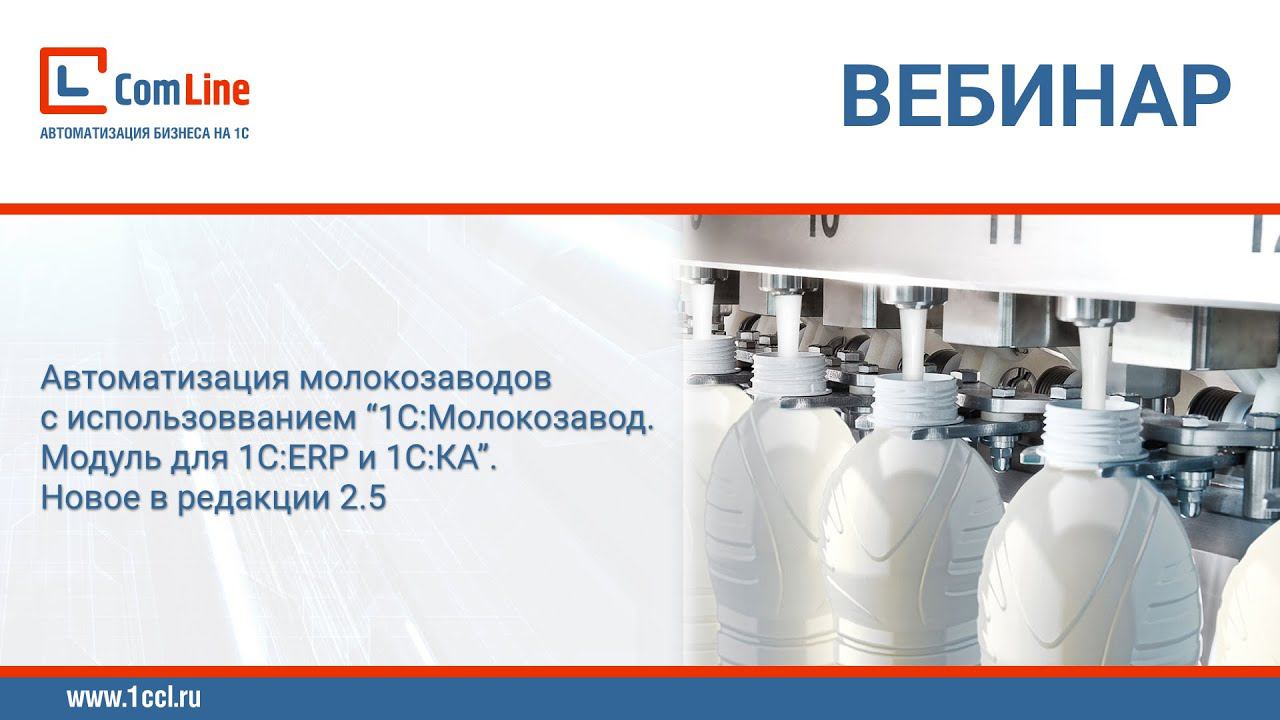 ComLine
АВТОМАТИЗАЦИЯ БИЗНЕСА НА 1С

ВЕБИНАР

10 11

Автоматизация молокозаводов с использовванием “1С:Молокозавод. Модуль для 1С:ERP и 1С:КА”. Новое в редакции 2.5

www.1ccl.ru